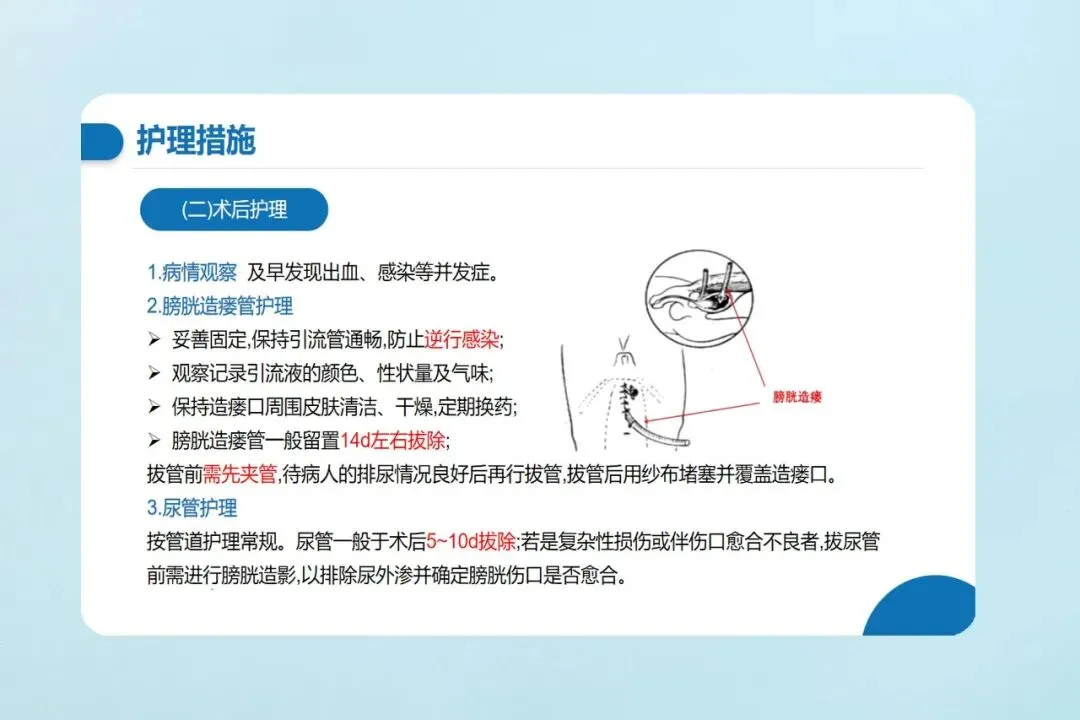 护理措施

(二)术后护理

1.病情观察 及早发现出血、感染等并发症。
2.膀胱造瘘管护理
➢ 妥善固定,保持引流管通畅,防止逆行感染;
➢ 观察记录引流液的颜色、性状量及气味;
➢ 保持造瘘口周围皮肤清洁、干燥,定期换药;
➢ 膀胱造瘘管一般留置14d左右拔除;
拔管前需先夹管,待病人的排尿情况良好后再行拔管,拔管后用纱布堵塞并覆盖造瘘口。
3.尿管护理
按管道护理常规。尿管一般于术后5~10d拔除;若是复杂性损伤或伴伤口愈合不良者,拔尿管前需进行膀胱造影,以排除尿外渗并确定膀胱伤口是否愈合。

膀胱造瘘